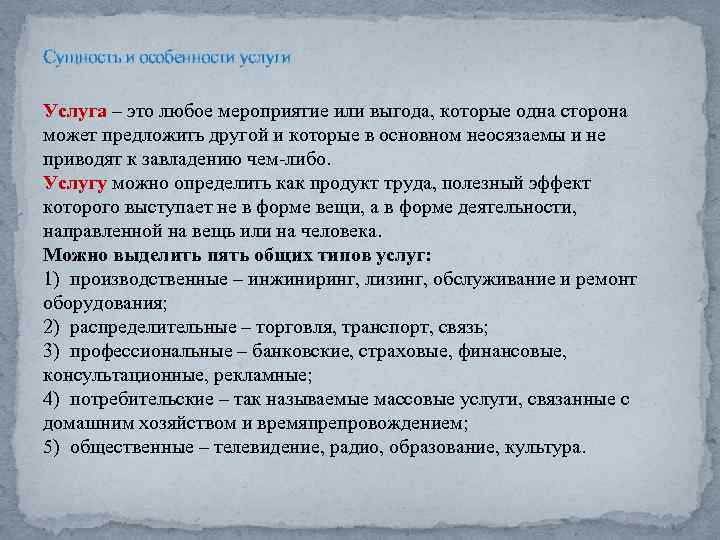 Сущность и особенности услуги

Услуга – это любое мероприятие или выгода, которые одна сторона может предложить другой и которые в основном неосязаемы и не приводят к завладению чем-либо.
Услугу можно определить как продукт труда, полезный эффект которого выступает не в форме вещи, а в форме деятельности, направленной на вещь или на человека.
Можно выделить пять общих типов услуг:
1) производственные – инжиниринг, лизинг, обслуживание и ремонт оборудования;
2) распределительные – торговля, транспорт, связь;
3) профессиональные – банковские, страховые, финансовые, консультационные, рекламные;
4) потребительские – так называемые массовые услуги, связанные с домашним хозяйством и времяпрепровождением;
5) общественные – телевидение, радио, образование, культура.